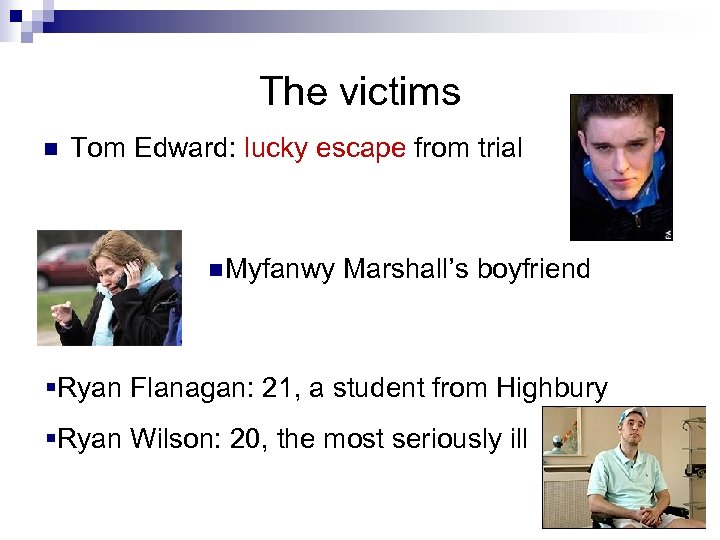 The victims

Tom Edward: lucky escape from trial

PA

Myfanwy Marshall's boyfriend

Ryan Flanagan: 21, a student from Highbury

Ryan Wilson: 20, the most seriously ill